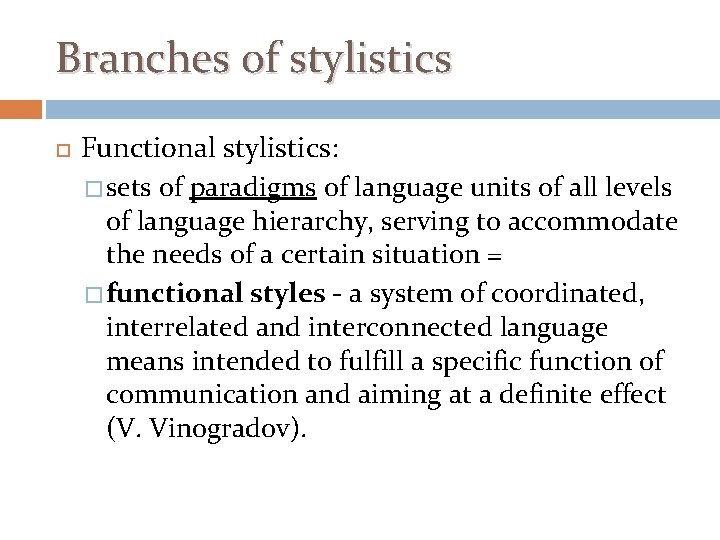 Branches of stylistics

Functional stylistics:

sets of paradigms of language units of all levels of language hierarchy, serving to accommodate the needs of a certain situation =

functional styles - a system of coordinated, interrelated and interconnected language means intended to fulfill a specific function of communication and aiming at a definite effect (V. Vinogradov).